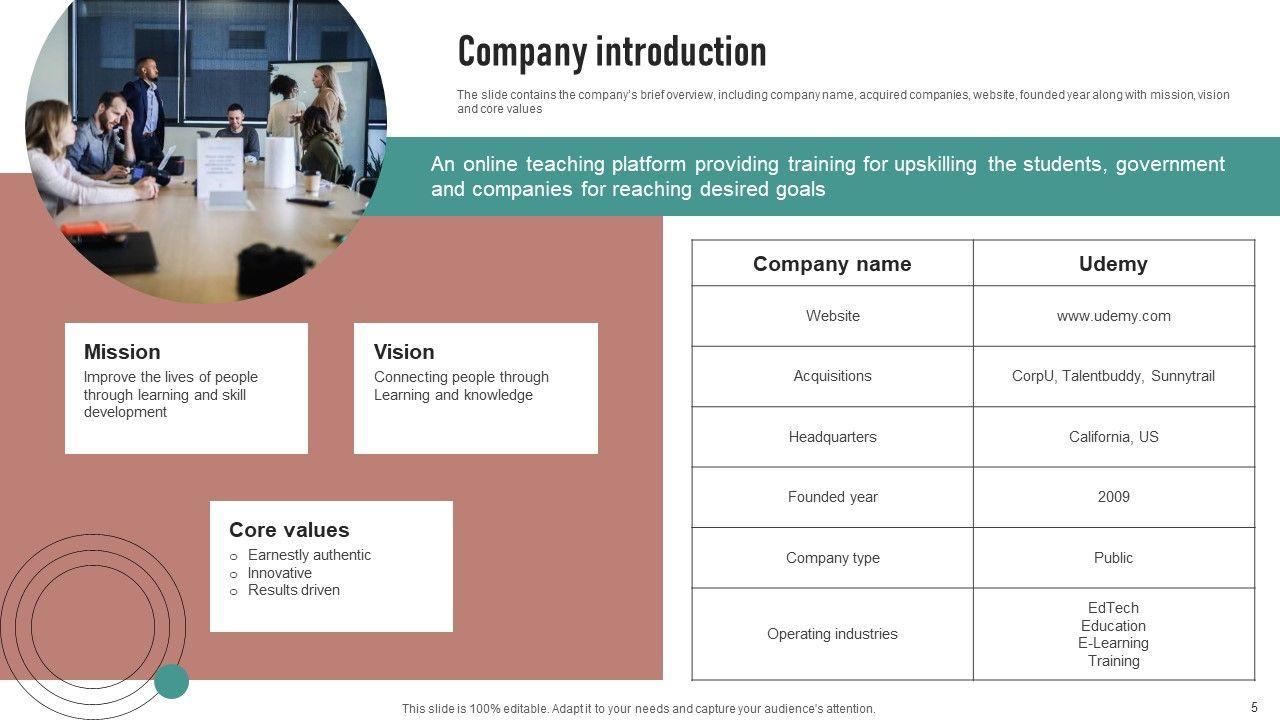 Company introduction

The slide contains the company's brief overview, including company name, acquired companies, website, founded year along with mission, vision and core values

An online teaching platform providing training for upskilling the students, government and companies for reaching desired goals

Mission
Improve the lives of people through learning and skill development

Vision
Connecting people through Learning and knowledge

Core values
o Earnestly authentic
o Innovative
o Results driven

| Company name | Udemy |
|---|---|
| Website | www.udemy.com |
| Acquisitions | CorpU, Talentbuddy, Sunnytrail |
| Headquarters | California, US |
| Founded year | 2009 |
| Company type | Public |
| Operating industries | EdTech Education E-Learning Training |

This slide is 100% editable. Adapt it to your needs and capture your audience's attention.

5